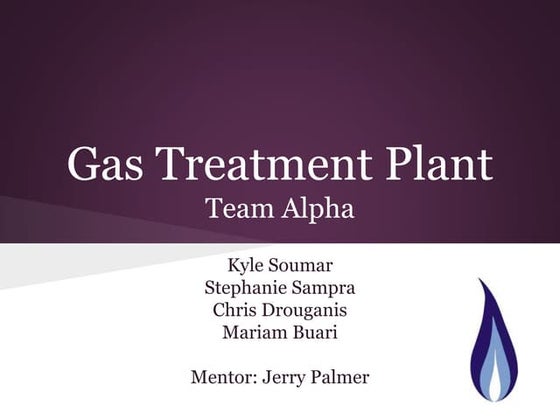 Gas Treatment Plant
Team Alpha

Kyle Soumar
Stephanie Sampra
Chris Drouganis
Mariam Buari

Mentor: Jerry Palmer